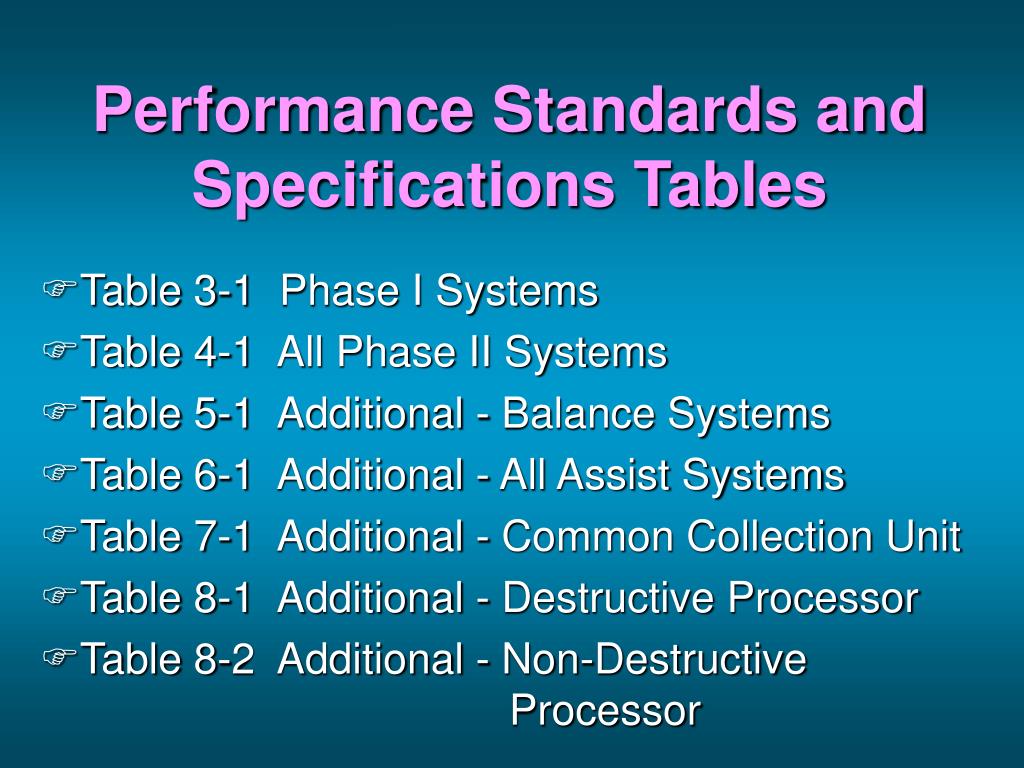 Performance Standards and Specifications Tables

☞Table 3-1 Phase I Systems
☞Table 4-1 All Phase II Systems
☞Table 5-1 Additional - Balance Systems
☞Table 6-1 Additional - All Assist Systems
☞Table 7-1 Additional - Common Collection Unit
☞Table 8-1 Additional - Destructive Processor
☞Table 8-2 Additional - Non-Destructive Processor